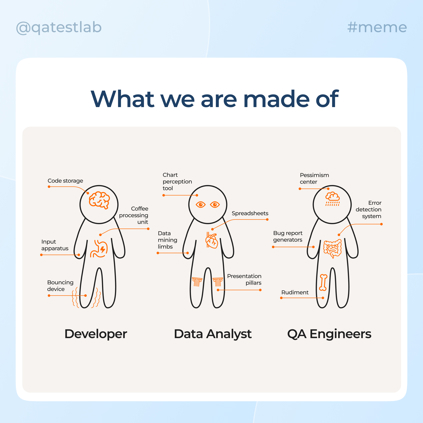 @qatestlab

#meme

What we are made of

Code storage

Coffee processing unit

Input apparatus

Bouncing device

Developer

Chart perception tool

Spreadsheets

Data mining limbs

Presentation pillars

Data Analyst

Pessimism center

Error detection system

Bug report generators

Rudiment

QA Engineers